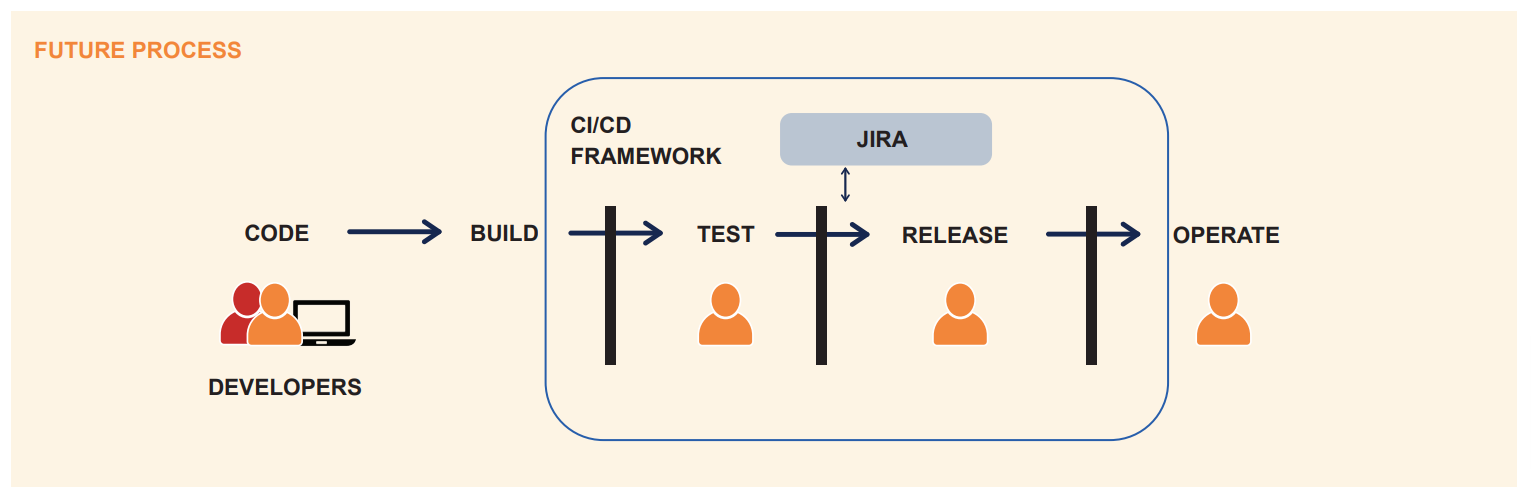 FUTURE PROCESS

CI/CD FRAMEWORK

JIRA

CODE

BUILD

TEST

RELEASE

OPERATE

DEVELOPERS